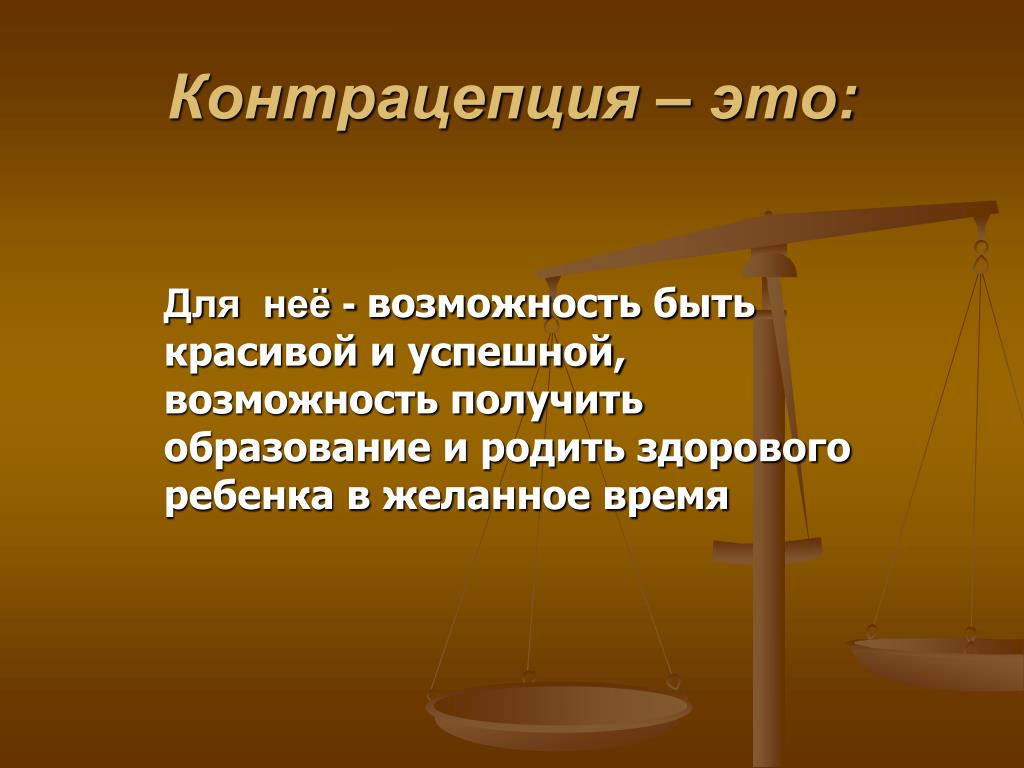 Контрацепция – это:

Для неё - возможность быть красивой и успешной, возможность получить образование и родить здорового ребенка в желанное время